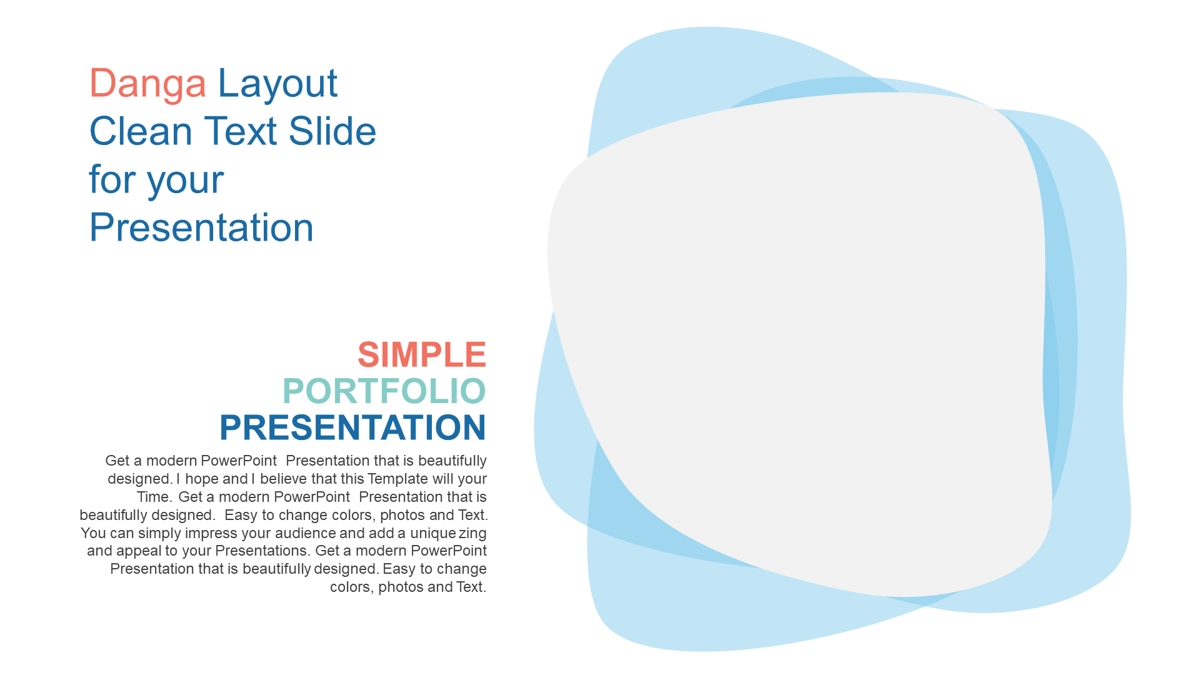 Danga Layout Clean Text Slide for your Presentation

SIMPLE
PORTFOLIO
PRESENTATION

Get a modern PowerPoint Presentation that is beautifully designed. I hope and I believe that this Template will your Time. Get a modern PowerPoint Presentation that is beautifully designed. Easy to change colors, photos and Text. You can simply impress your audience and add a unique zing and appeal to your Presentations. Get a modern PowerPoint Presentation that is beautifully designed. Easy to change colors, photos and Text.